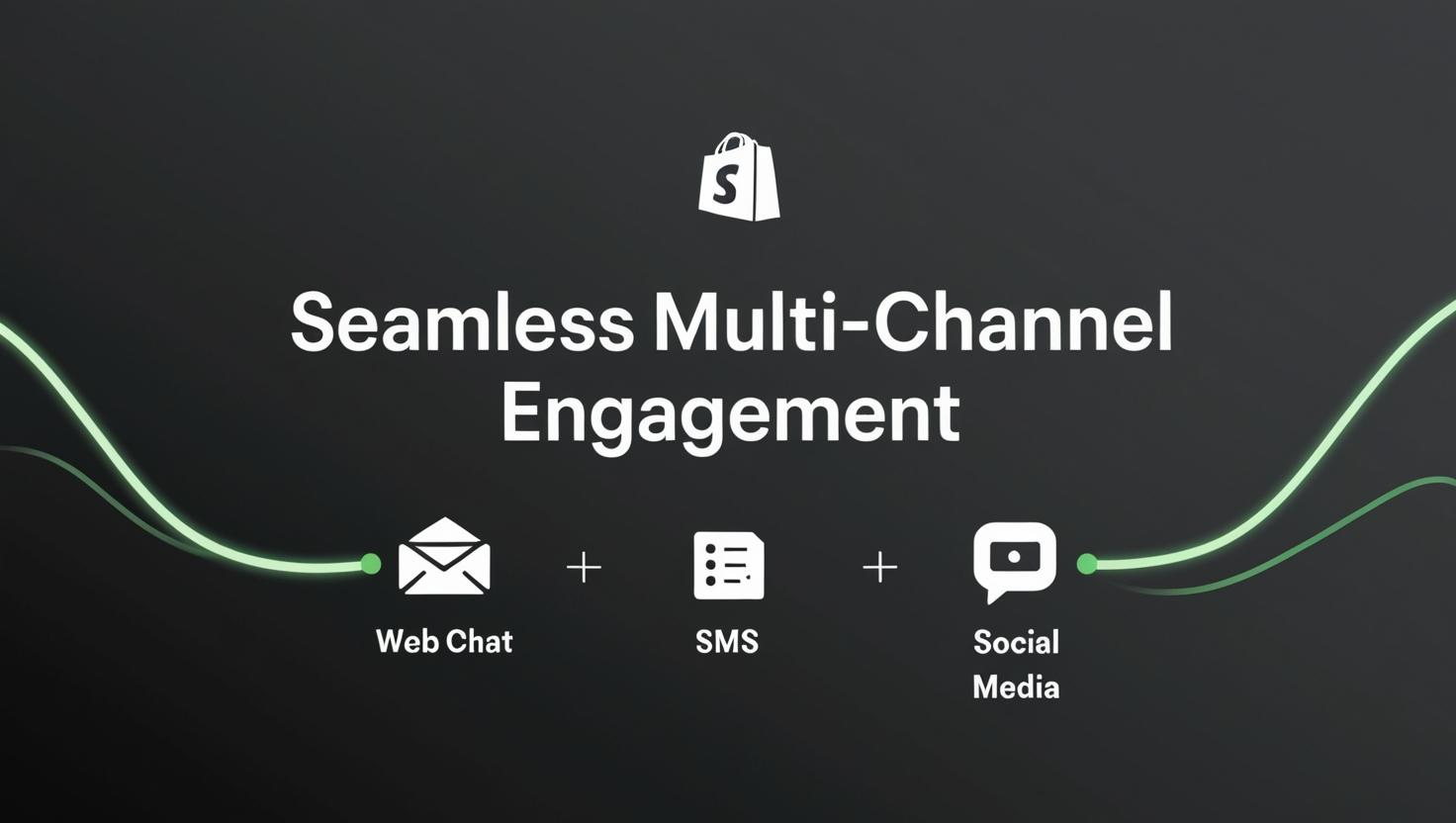 S

Seamless Multi-Channel Engagement

Web Chat + SMS + Social Media